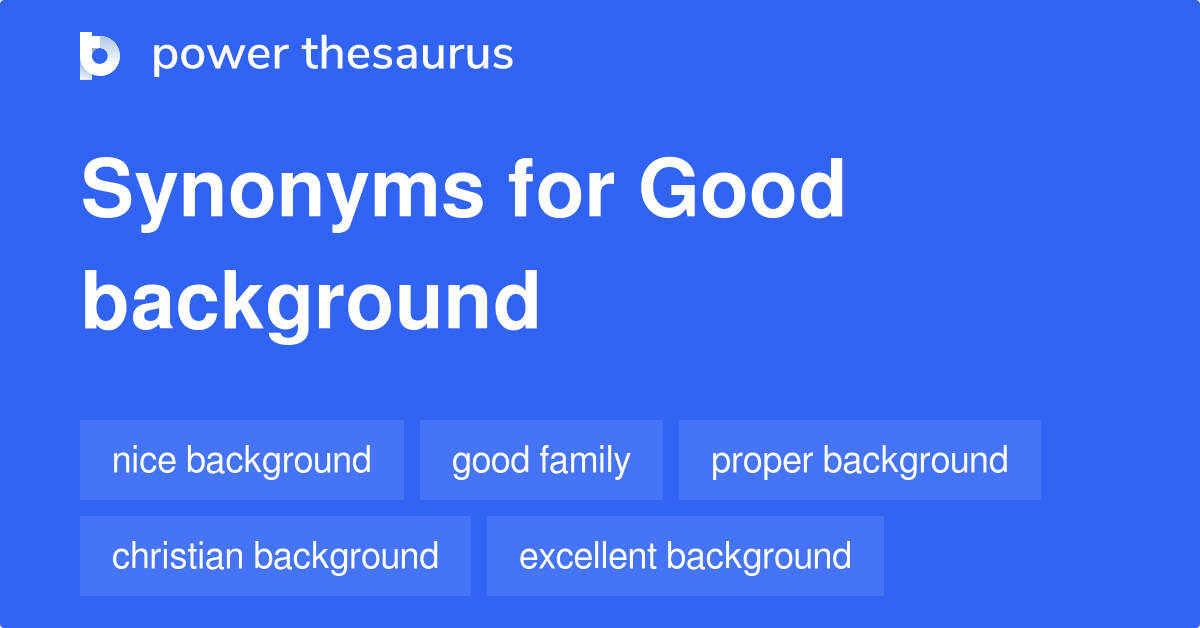 power thesaurus

Synonyms for Good background

nice background
good family
proper background
christian background
excellent background